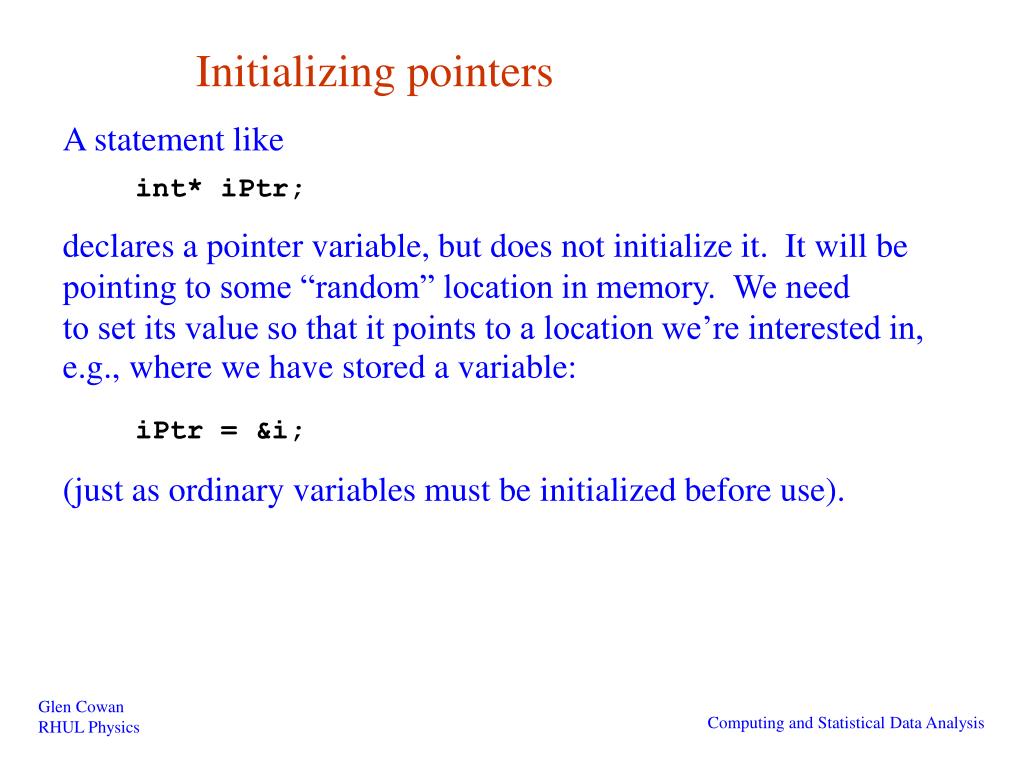 Initializing pointers

A statement like

int* iPtr;

declares a pointer variable, but does not initialize it. It will be pointing to some “random” location in memory. We need to set its value so that it points to a location we’re interested in, e.g., where we have stored a variable:

iPtr = &i;

(just as ordinary variables must be initialized before use).

Glen Cowan
RHUL Physics

Computing and Statistical Data Analysis